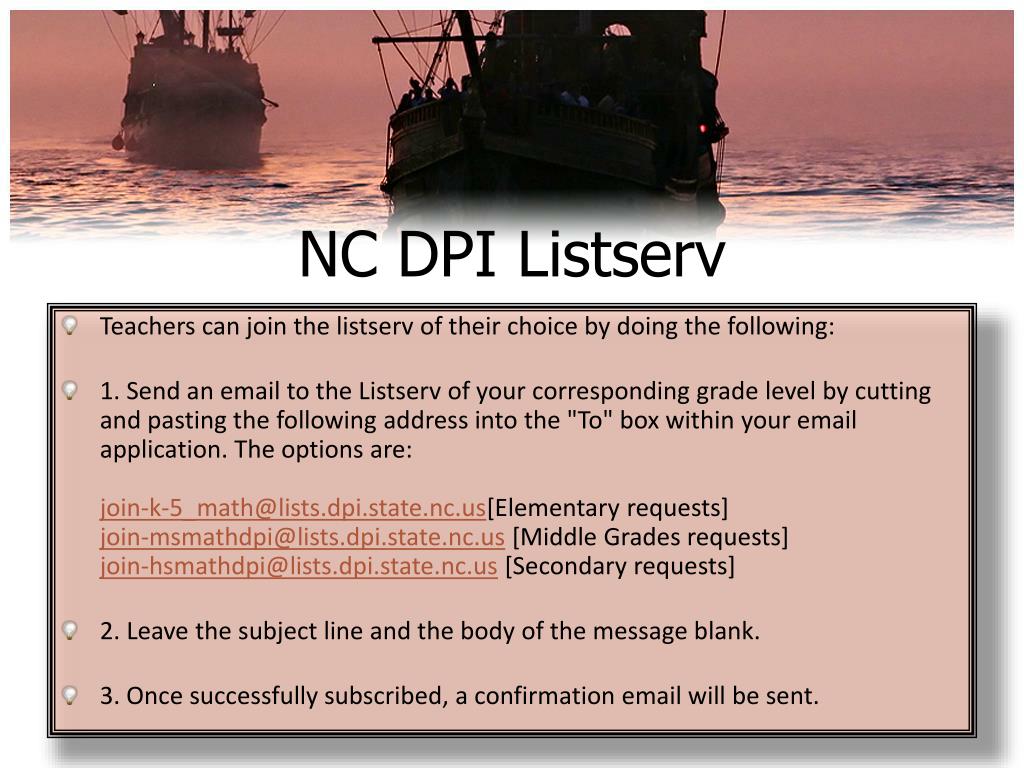 NC DPI Listserv

Teachers can join the listserv of their choice by doing the following:

1. Send an email to the Listserv of your corresponding grade level by cutting and pasting the following address into the "To" box within your email application. The options are:

join-k-5_math@lists.dpi.state.nc.us[Elementary requests]
join-msmathdpi@lists.dpi.state.nc.us [Middle Grades requests]
join-hsmathdpi@lists.dpi.state.nc.us [Secondary requests]

2. Leave the subject line and the body of the message blank.

3. Once successfully subscribed, a confirmation email will be sent.